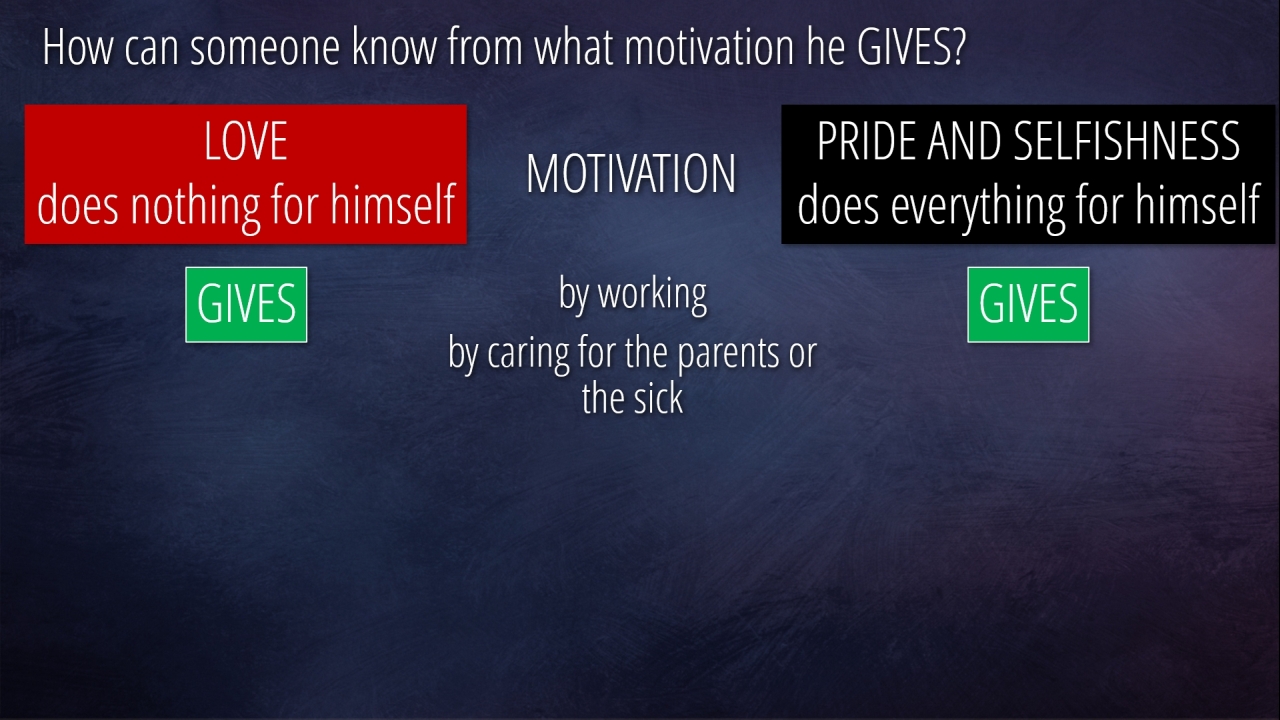 How can someone know from what motivation he GIVES?

LOVE
does nothing for himself

MOTIVATION

PRIDE AND SELFISHNESS
does everything for himself

GIVES

by working

by caring for the parents or the sick

GIVES